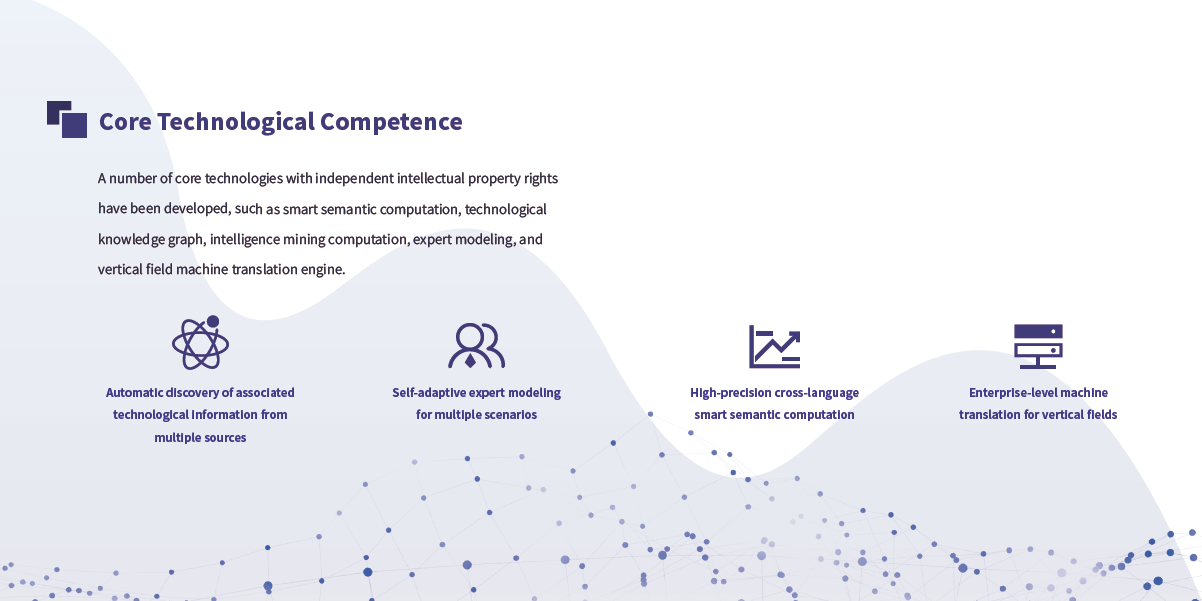 Core Technological Competence

A number of core technologies with independent intellectual property rights have been developed, such as smart semantic computation, technological knowledge graph, intelligence mining computation, expert modeling, and vertical field machine translation engine.

Automatic discovery of associated technological information from multiple sources

Self-adaptive expert modeling for multiple scenarios

High-precision cross-language smart semantic computation

Enterprise-level machine translation for vertical fields